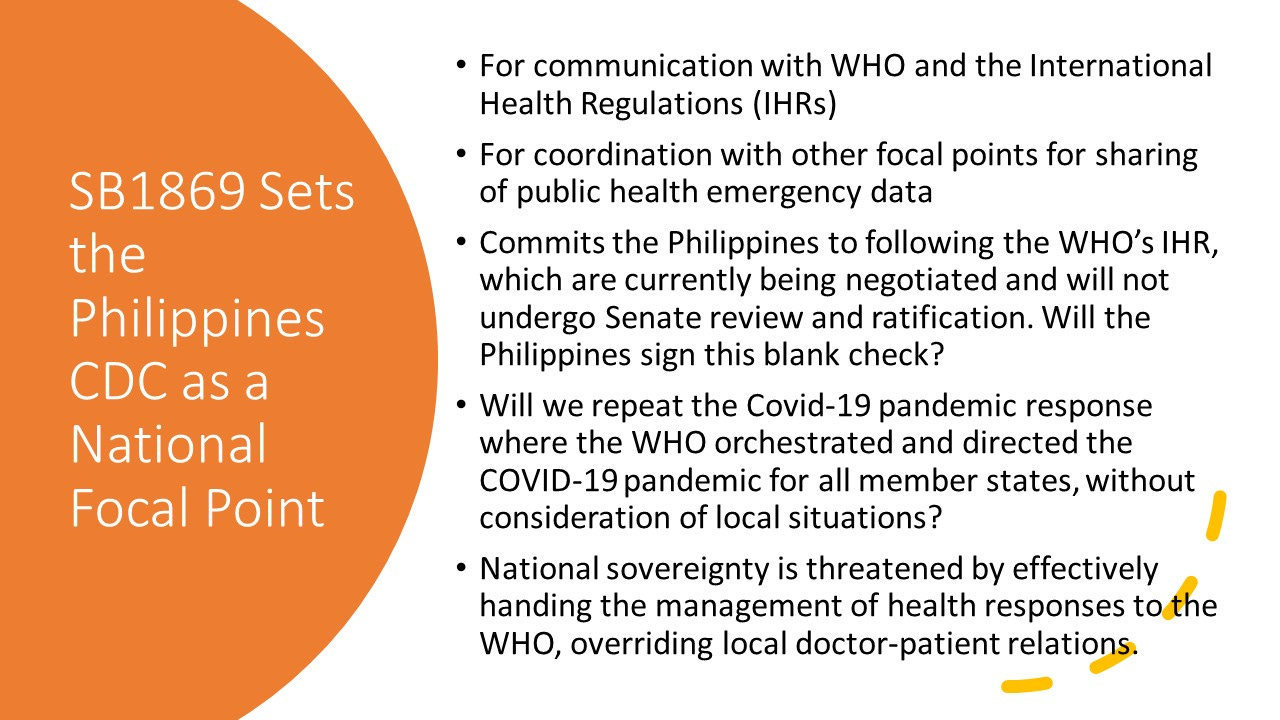 SB1869 Sets the Philippines CDC as a National Focal Point

• For communication with WHO and the International Health Regulations (IHRs)

• For coordination with other focal points for sharing of public health emergency data

• Commits the Philippines to following the WHO's IHR, which are currently being negotiated and will not undergo Senate review and ratification. Will the Philippines sign this blank check?

• Will we repeat the Covid-19 pandemic response where the WHO orchestrated and directed the COVID-19 pandemic for all member states, without consideration of local situations?

• National sovereignty is threatened by effectively handing the management of health responses to the WHO, overriding local doctor-patient relations.